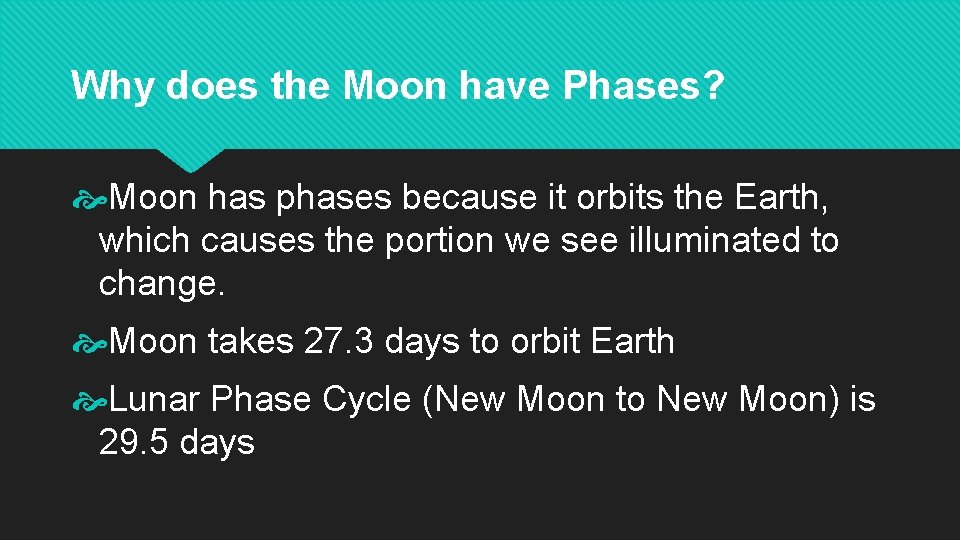 Why does the Moon have Phases?

Moon has phases because it orbits the Earth, which causes the portion we see illuminated to change.

Moon takes 27.3 days to orbit Earth

Lunar Phase Cycle (New Moon to New Moon) is 29.5 days